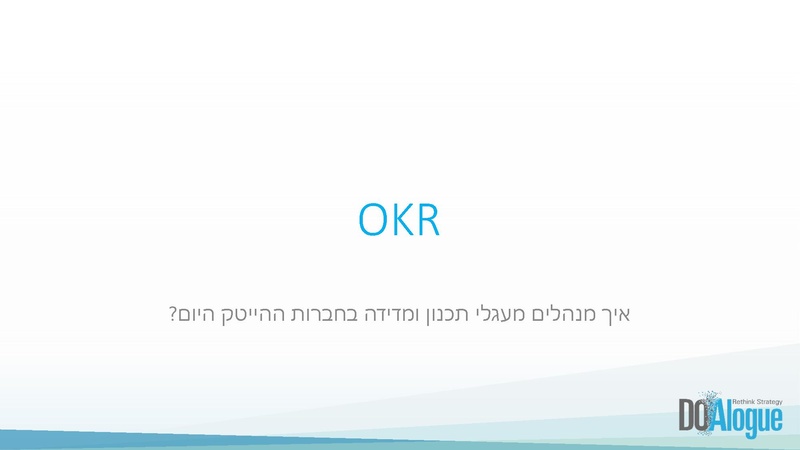 OKR

איך מנהלים מעגלי תכנון ומדידה בחברות ההייטק היום?

Rethink Strategy
DOAlogue